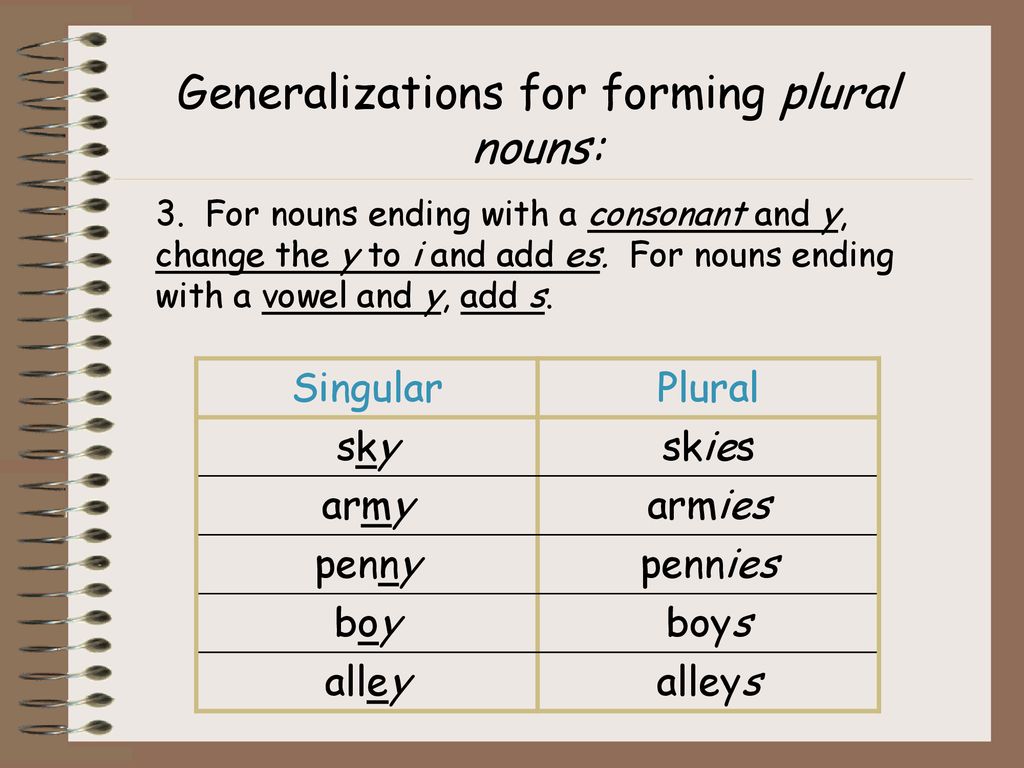 Generalizations for forming plural nouns:

3. For nouns ending with a consonant and y, change the y to i and add es. For nouns ending with a vowel and y, add s.

| Singular | Plural |
|---|---|
| sky | skies |
| army | armies |
| penny | pennies |
| boy | boys |
| alley | alleys |